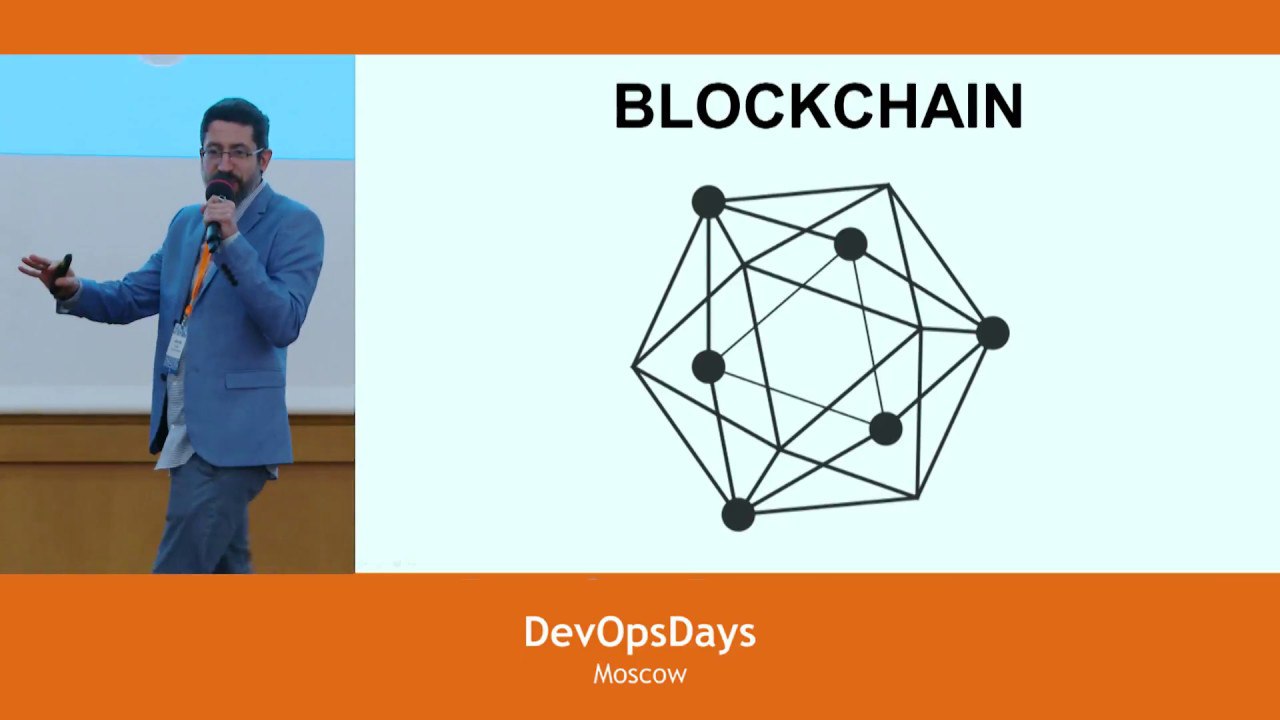 BLOCKCHAIN

DevOpsDays
Moscow